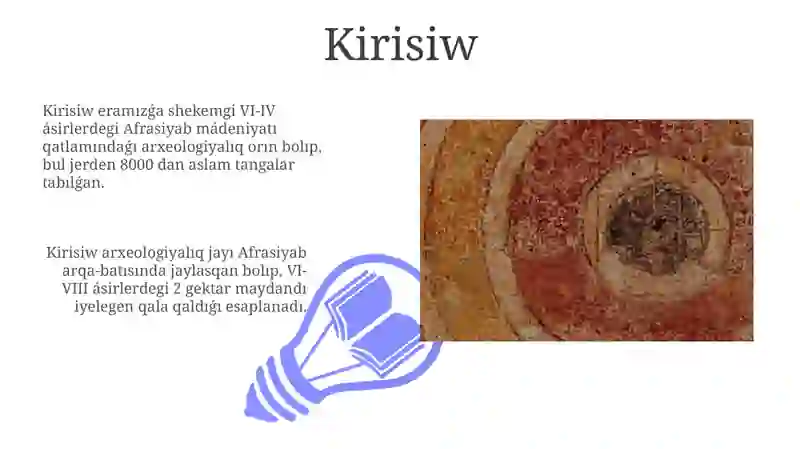 Kirisiw

Kirisiw eramızǵa shekemgi VI-IV ásirlerdegi Afrasiyab mádeniyatı qatlamındaǵı arxeologiyalıq orın bolıp, bul jerden 8000 dan aslam tangalar tabılǵan.

Kirisiw arxeologiyalıq jayı Afrasiyab arqa-batısında jaylasqan bolıp, VI-VIII ásirlerdegi 2 gektar maydandı iyelegen qala qaldıǵı esaplanadı.